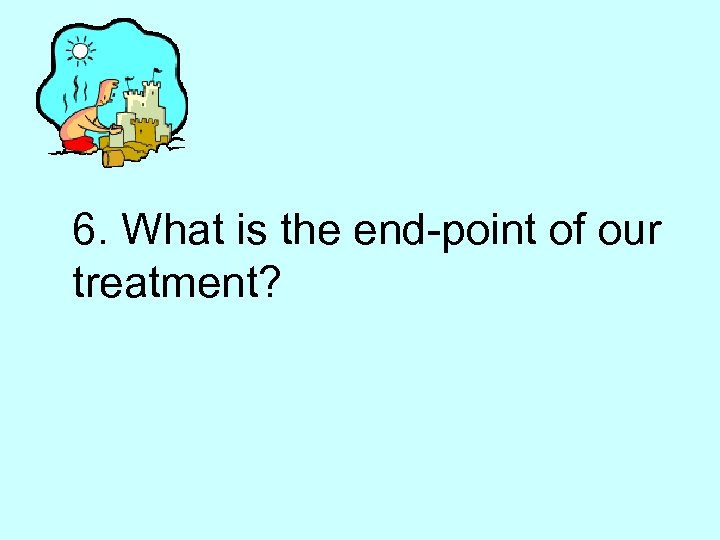 6. What is the end-point of our treatment?